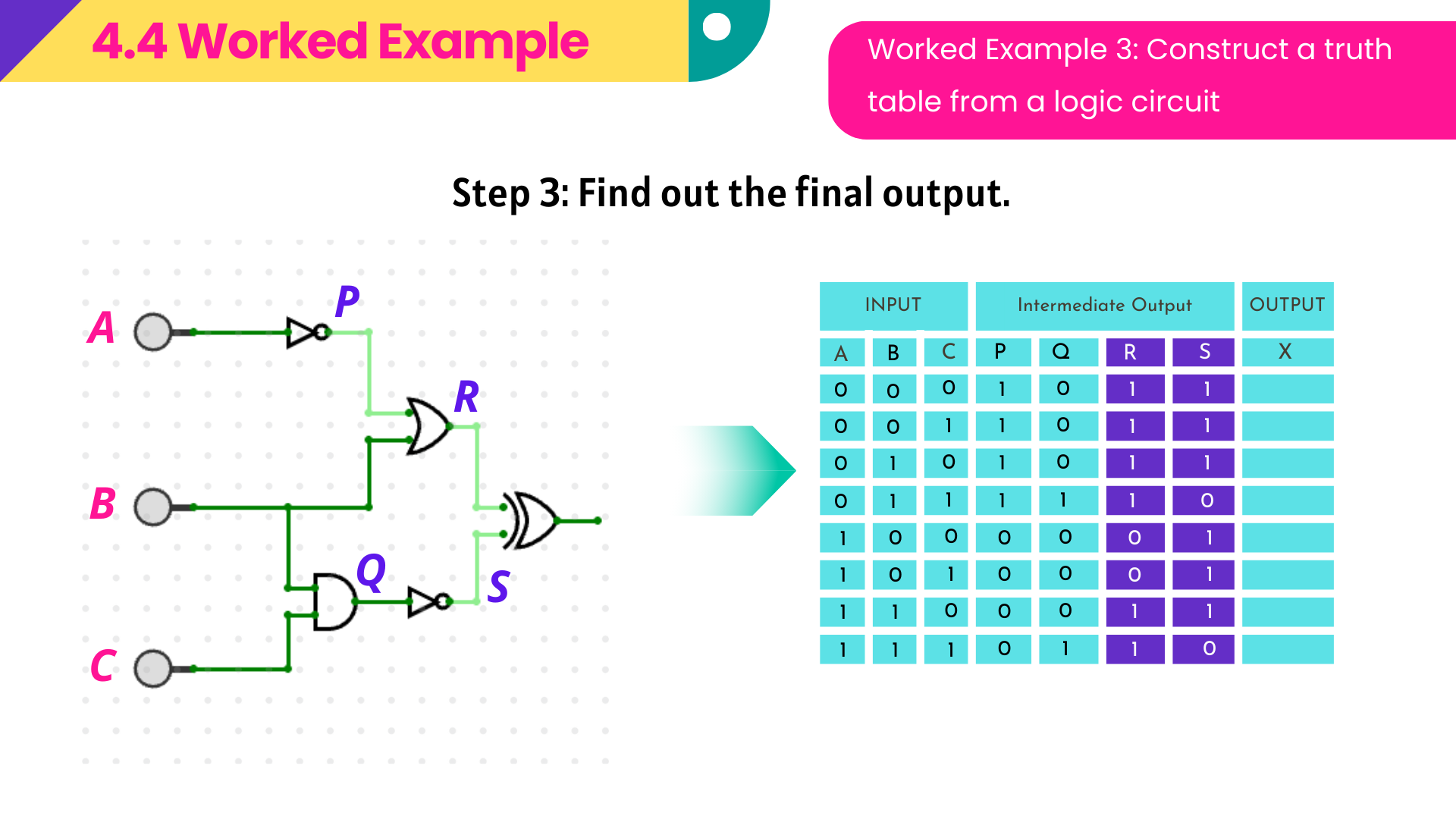 4.4 Worked Example

Worked Example 3: Construct a truth table from a logic circuit

Step 3: Find out the final output.

A
B
C
P
R
Q
S

| INPUT | | | Intermediate Output | | | | OUTPUT |
|---|---|---|---|---|---|---|---|
| A | B | C | P | Q | R | S | X |
| 0 | 0 | 0 | 1 | 0 | 1 | 1 | |
| 0 | 0 | 1 | 1 | 0 | 1 | 1 | |
| 0 | 1 | 0 | 1 | 0 | 1 | 1 | |
| 0 | 1 | 1 | 1 | 1 | 1 | 0 | |
| 1 | 0 | 0 | 0 | 0 | 0 | 1 | |
| 1 | 0 | 1 | 0 | 0 | 0 | 1 | |
| 1 | 1 | 0 | 0 | 0 | 1 | 1 | |
| 1 | 1 | 1 | 0 | 1 | 1 | 0 | |